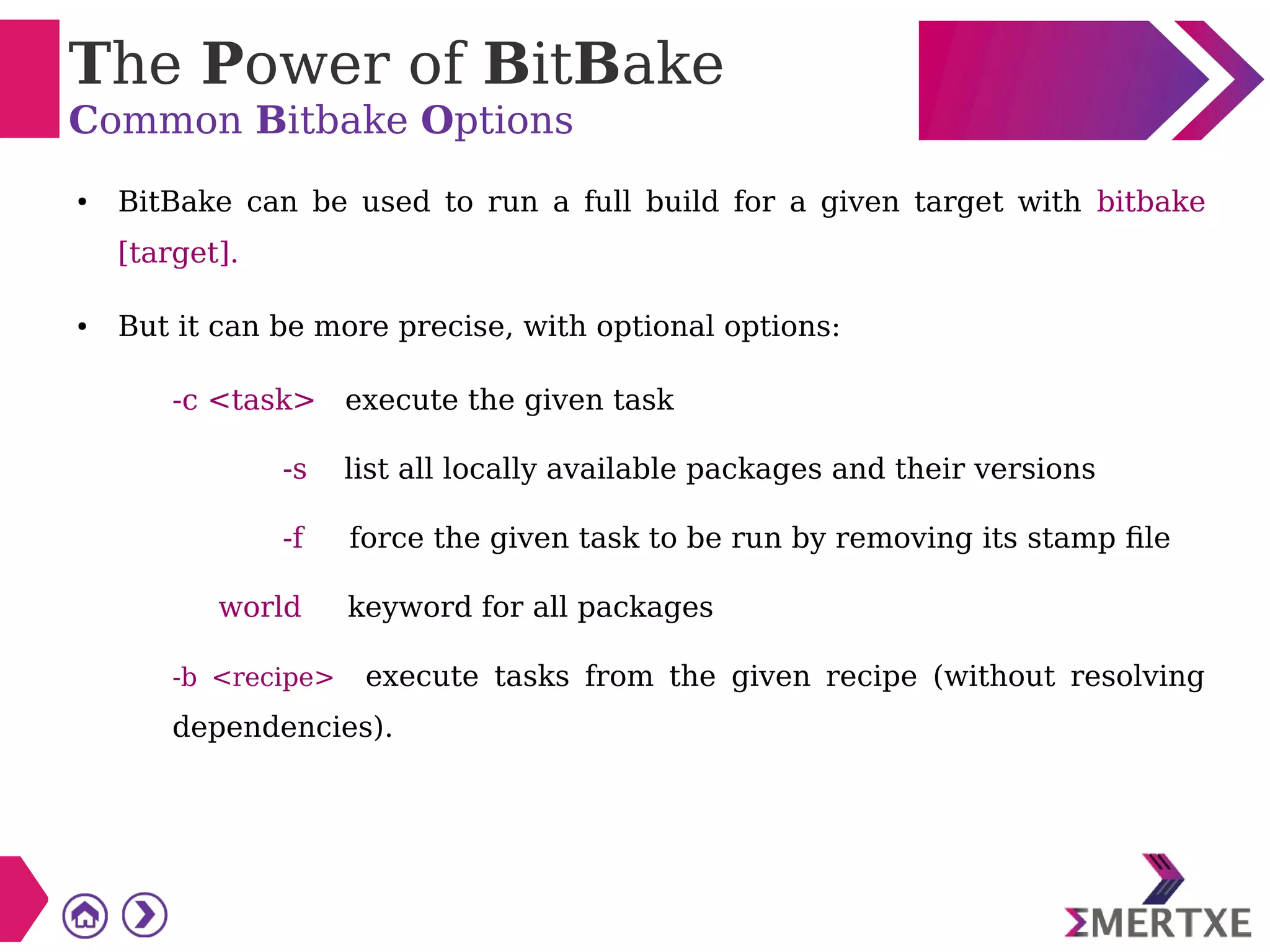 The Power of BitBake
Common Bitbake Options

• BitBake can be used to run a full build for a given target with bitbake [target].

• But it can be more precise, with optional options:

-c <task> execute the given task

-s list all locally available packages and their versions

-f force the given task to be run by removing its stamp file

world keyword for all packages

-b <recipe> execute tasks from the given recipe (without resolving dependencies).

ΣMERTXE